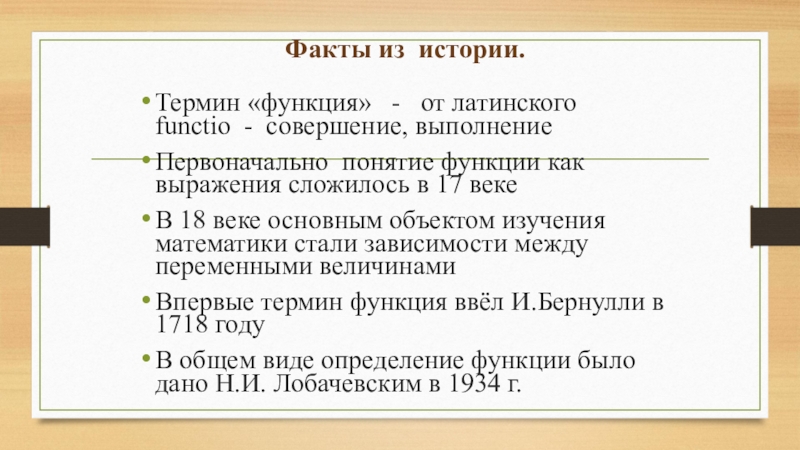 Факты из истории.

• Термин «функция» - от латинского functio - совершение, выполнение

• Первоначально понятие функции как выражения сложилось в 17 веке

• В 18 веке основным объектом изучения математики стали зависимости между переменными величинами

• Впервые термин функция ввёл И.Бернулли в 1718 году

• В общем виде определение функции было дано Н.И. Лобачевским в 1934 г.